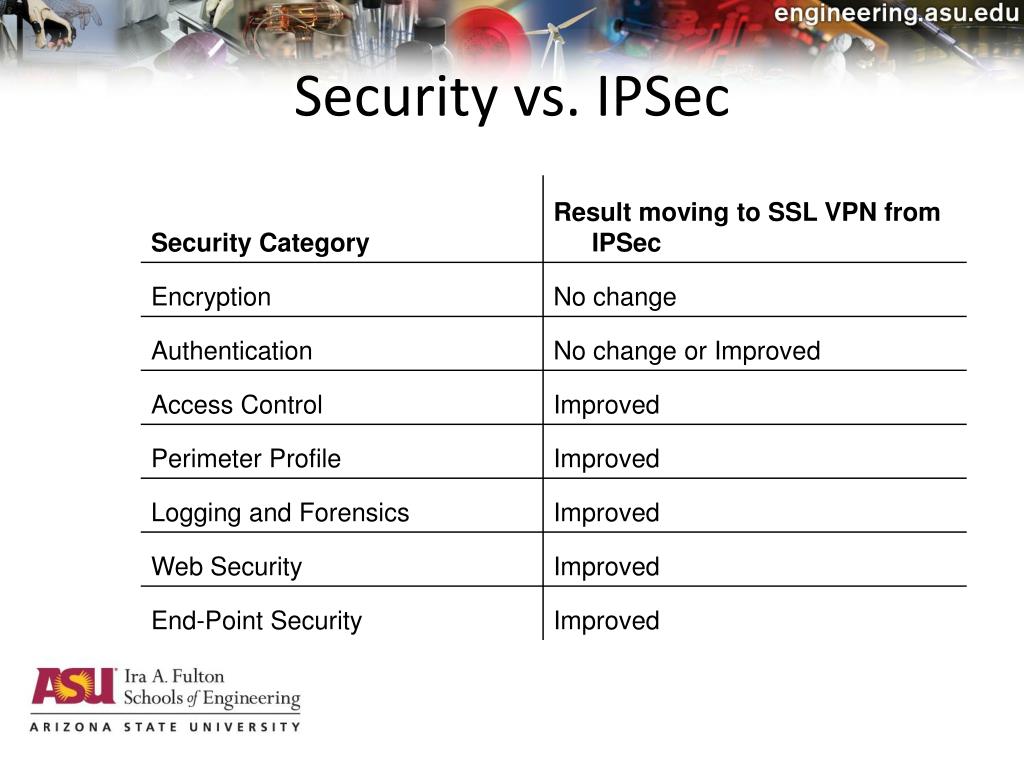 engineering.asu.edu

Security vs. IPSec

| Security Category | Result moving to SSL VPN from IPSec |
|---|---|
| Encryption | No change |
| Authentication | No change or Improved |
| Access Control | Improved |
| Perimeter Profile | Improved |
| Logging and Forensics | Improved |
| Web Security | Improved |
| End-Point Security | Improved |

ASU Ira A. Fulton Schools of Engineering
ARIZONA STATE UNIVERSITY